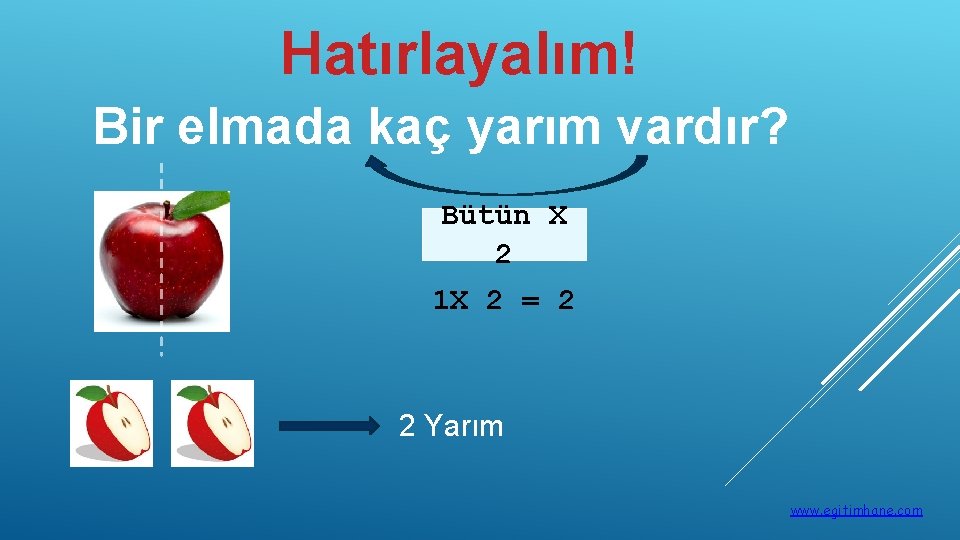 Hatırlayalım!

Bir elmada kaç yarım vardır?

Bütün X 2

1X 2 = 2

2 Yarım

www.egitimhane.com